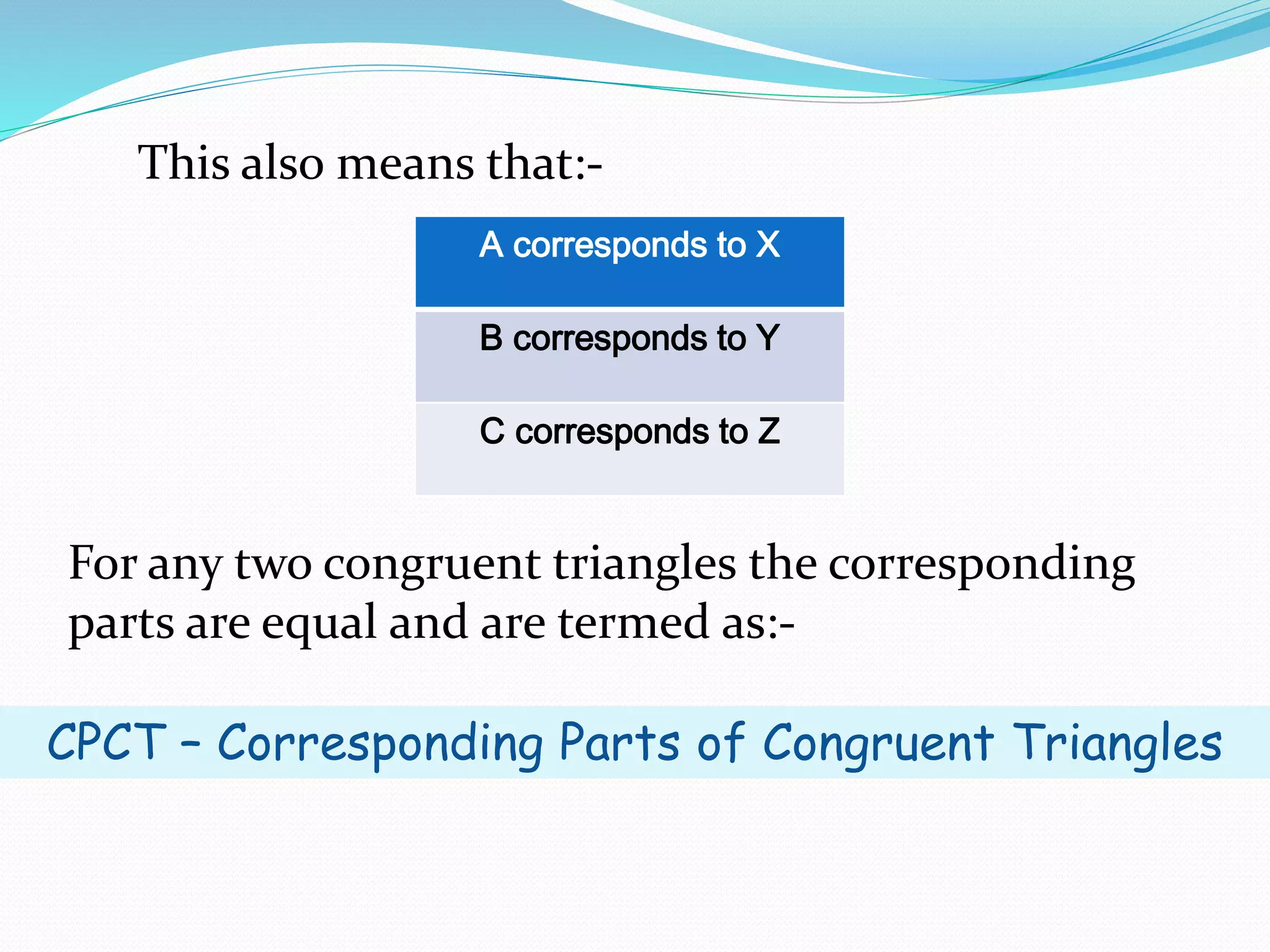 This also means that:-

| A corresponds to X |
|---|
| B corresponds to Y |
| C corresponds to Z |

For any two congruent triangles the corresponding parts are equal and are termed as:-

CPCT – Corresponding Parts of Congruent Triangles